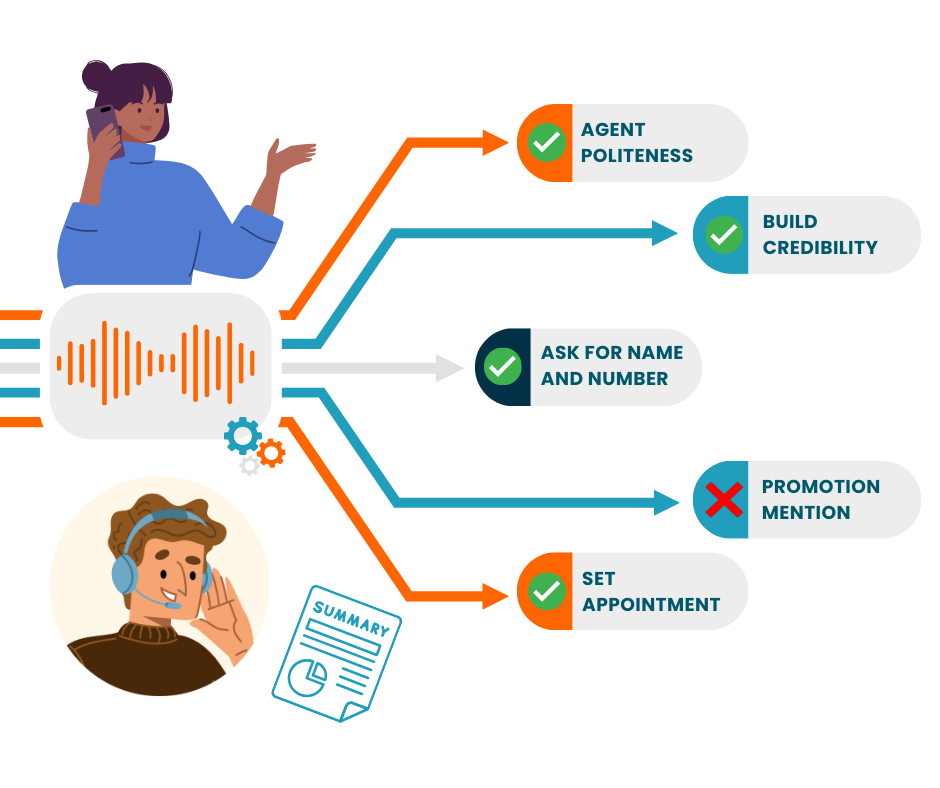 AGENT POLITENESS

BUILD CREDIBILITY

ASK FOR NAME AND NUMBER

PROMOTION MENTION

SET APPOINTMENT

SUMMARY